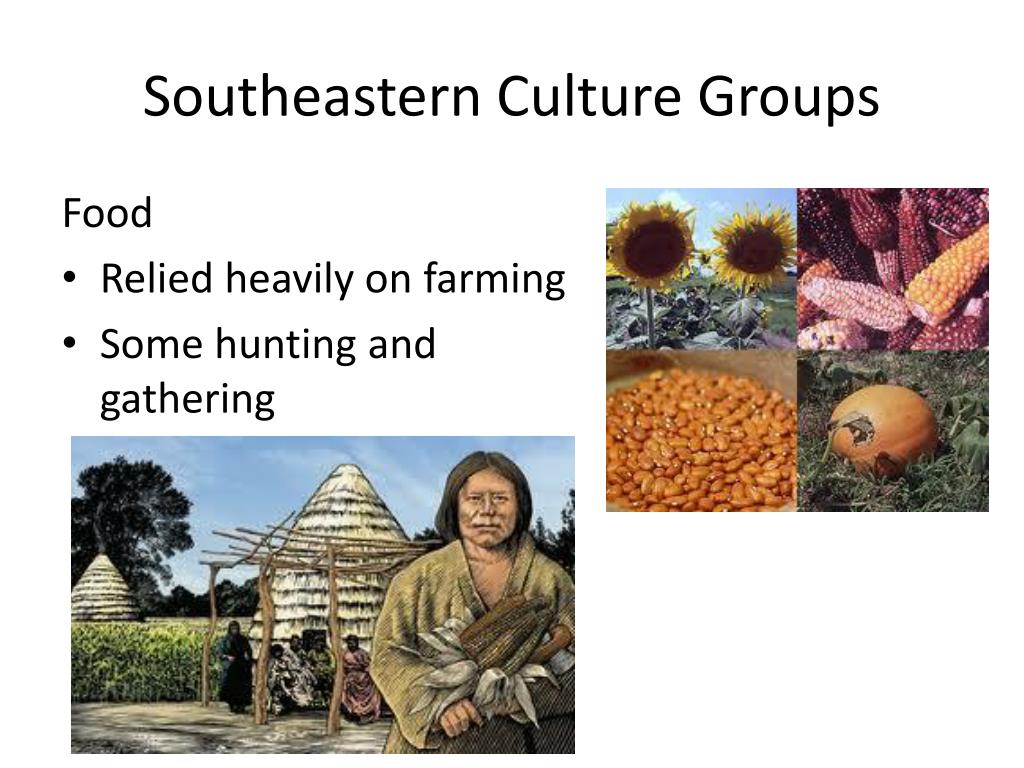 Southeastern Culture Groups

Food

• Relied heavily on farming
• Some hunting and gathering